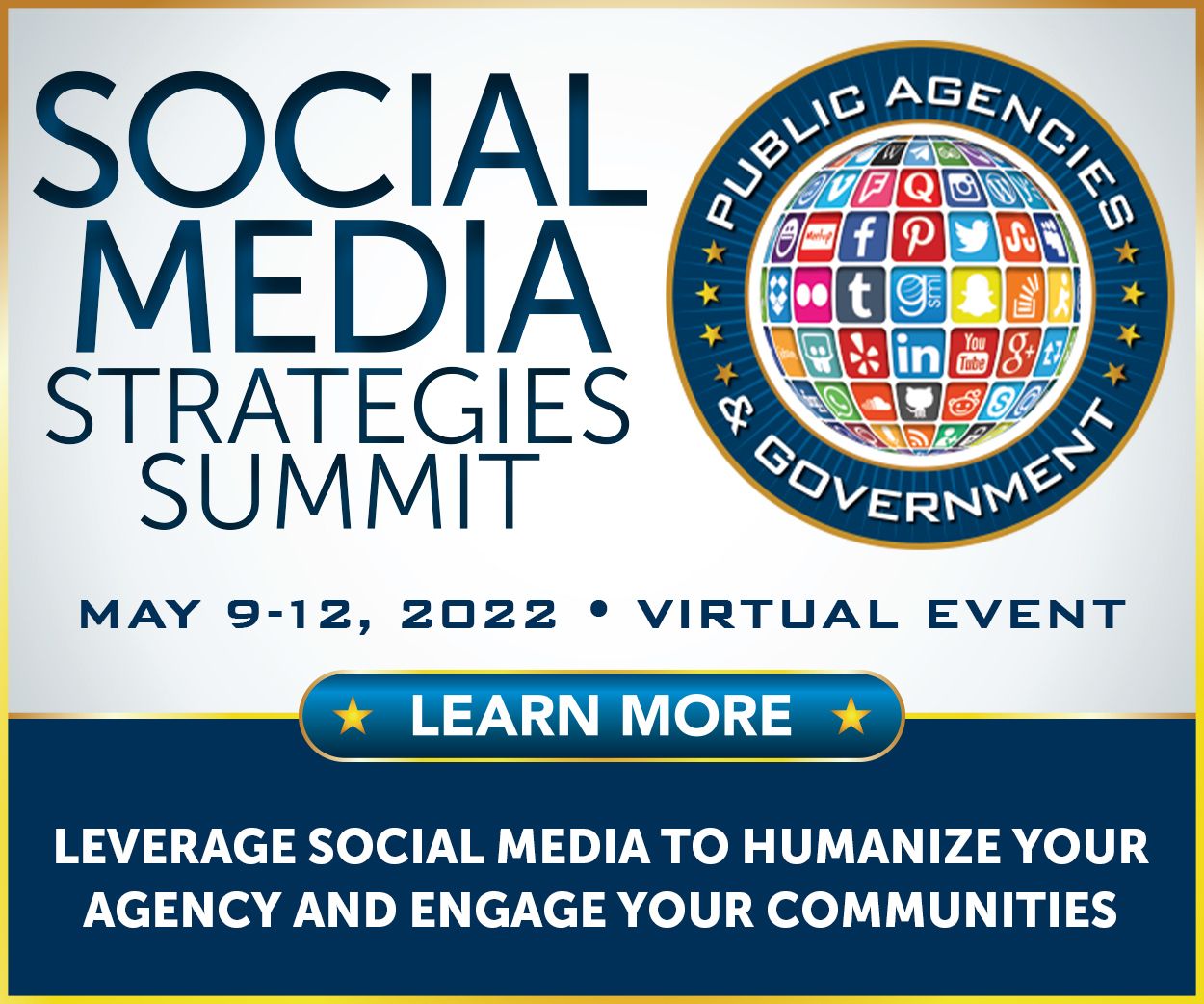 SOCIAL MEDIA STRATEGIES SUMMIT

PUBLIC AGENCIES & GOVERNMENT

MAY 9-12, 2022 • VIRTUAL EVENT

LEARN MORE

LEVERAGE SOCIAL MEDIA TO HUMANIZE YOUR AGENCY AND ENGAGE YOUR COMMUNITIES